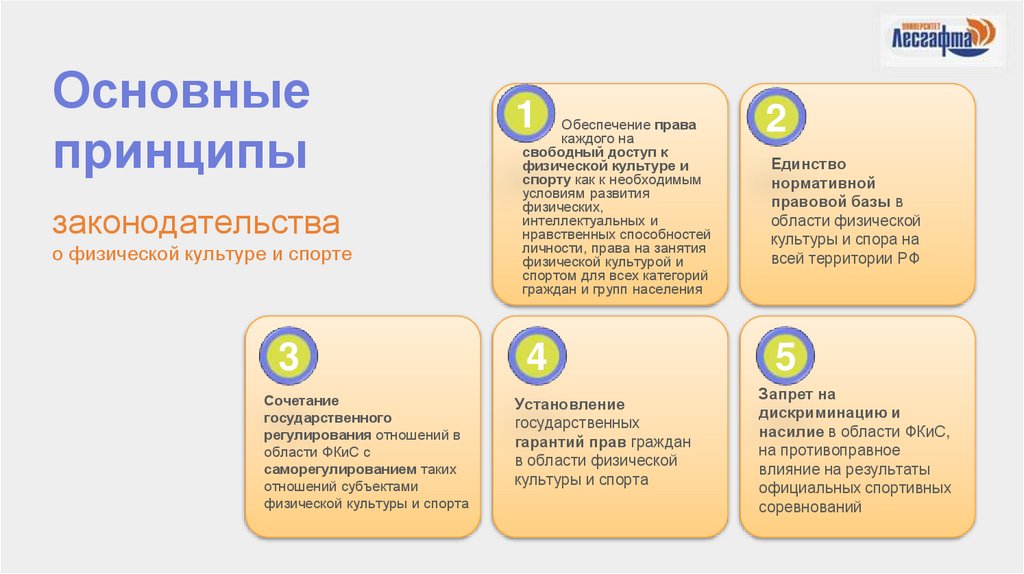 УНИВЕРСИТЕТ
Лесгафта

Основные принципы

законодательства
о физической культуре и спорте

1
Обеспечение права каждого на свободный доступ к физической культуре и спорту как к необходимым условиям развития физических, интеллектуальных и нравственных способностей личности, права на занятия физической культурой и спортом для всех категорий граждан и групп населения

2
Единство нормативной правовой базы в области физической культуры и спора на всей территории РФ

3
Сочетание государственного регулирования отношений в области ФКиС с саморегулированием таких отношений субъектами физической культуры и спорта

4
Установление государственных гарантий прав граждан в области физической культуры и спорта

5
Запрет на дискриминацию и насилие в области ФКиС, на противоправное влияние на результаты официальных спортивных соревнований